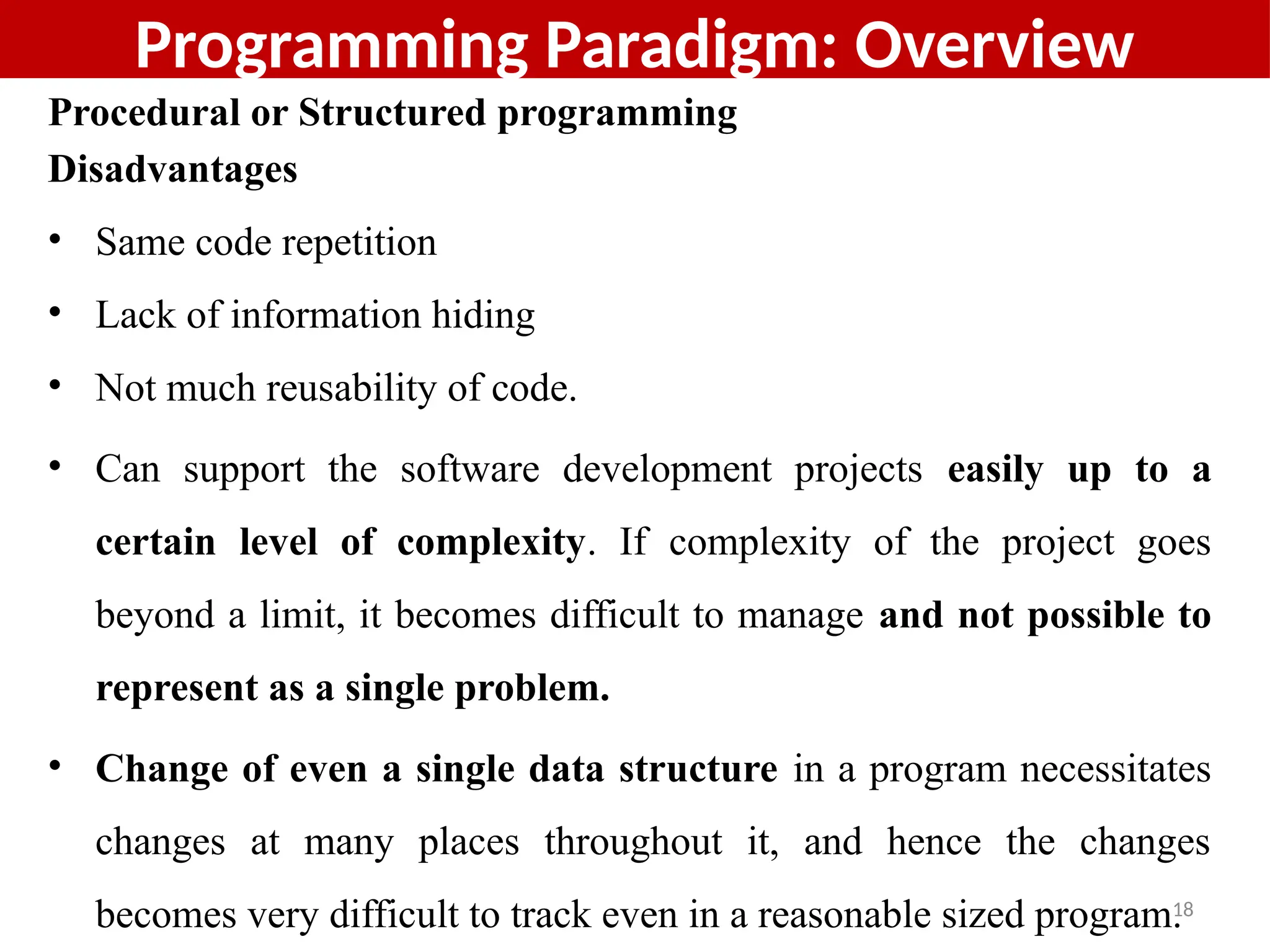 Programming Paradigm: Overview

Procedural or Structured programming

Disadvantages

• Same code repetition

• Lack of information hiding

• Not much reusability of code.

• Can support the software development projects easily up to a certain level of complexity. If complexity of the project goes beyond a limit, it becomes difficult to manage and not possible to represent as a single problem.

• Change of even a single data structure in a program necessitates changes at many places throughout it, and hence the changes becomes very difficult to track even in a reasonable sized program.

18